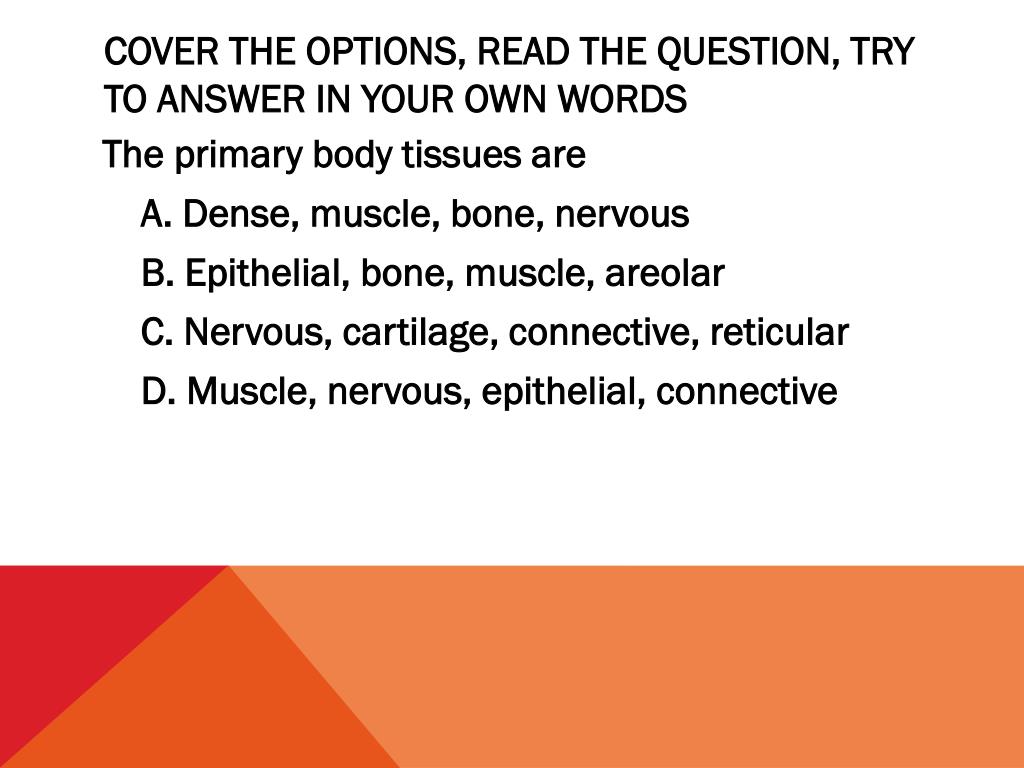 COVER THE OPTIONS, READ THE QUESTION, TRY TO ANSWER IN YOUR OWN WORDS

The primary body tissues are

A. Dense, muscle, bone, nervous

B. Epithelial, bone, muscle, areolar

C. Nervous, cartilage, connective, reticular

D. Muscle, nervous, epithelial, connective